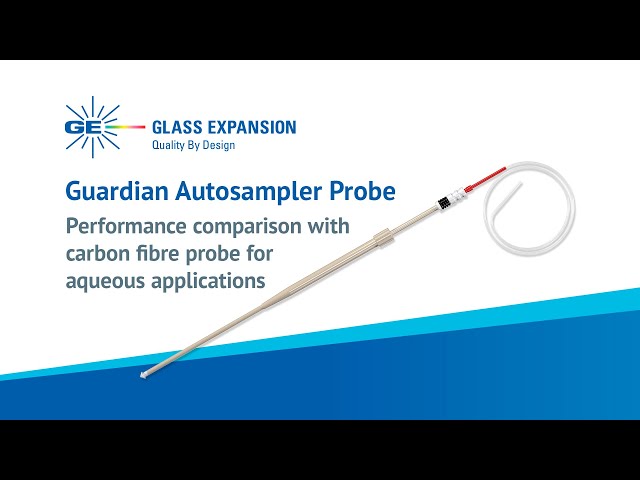 GE GLASS EXPANSION
Quality By Design

Guardian Autosampler Probe

Performance comparison with carbon fibre probe for aqueous applications